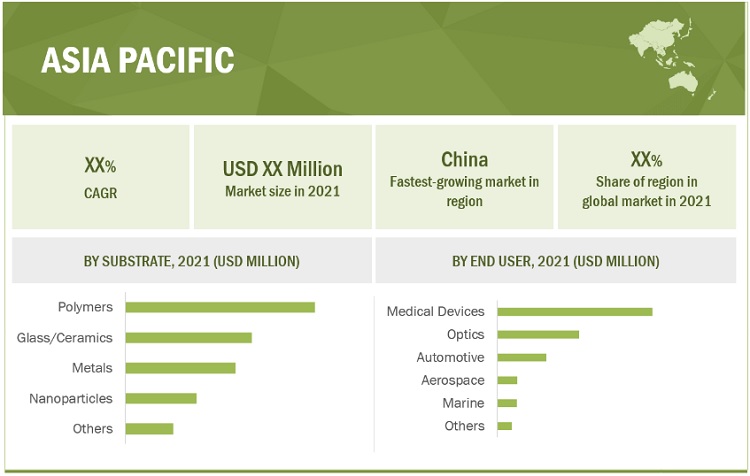 ASIA PACIFIC

XX%
CAGR

USD XX Million
Market size in 2021

China
Fastest-growing market in region

XX%
Share of region in global market in 2021

BY SUBSTRATE, 2021 (USD MILLION)

Polymers
Glass/Ceramics
Metals
Nanoparticles
Others

BY END USER, 2021 (USD MILLION)

Medical Devices
Optics
Automotive
Aerospace
Marine
Others